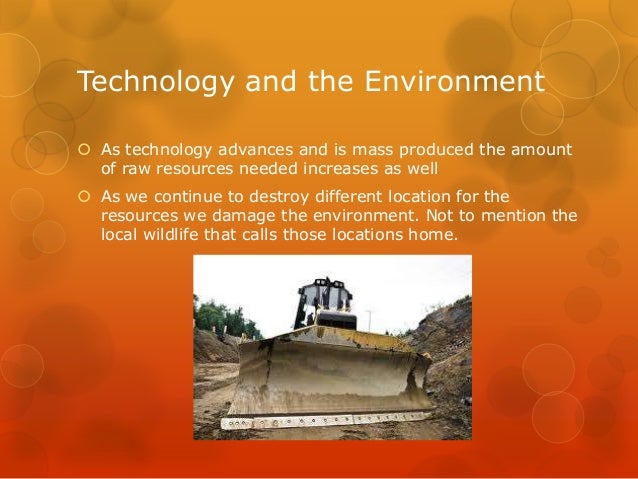 Technology and the Environment

As technology advances and is mass produced the amount of raw resources needed increases as well

As we continue to destroy different location for the resources we damage the environment. Not to mention the local wildlife that calls those locations home.